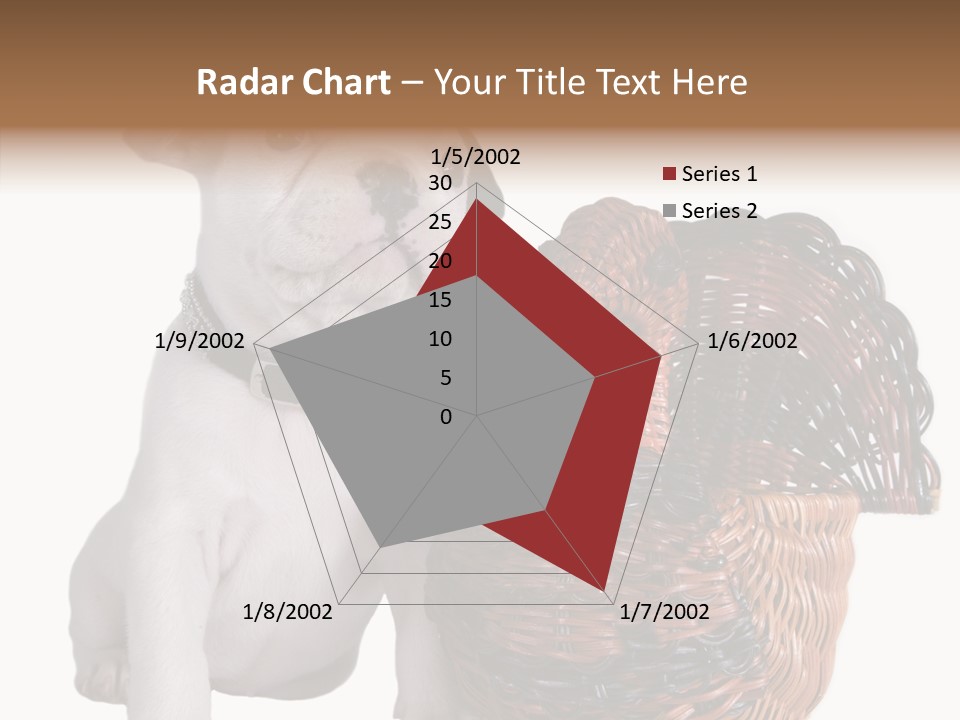 Radar Chart – Your Title Text Here

1/5/2002

30

25

20

15

10

5

0

1/6/2002

1/7/2002

1/8/2002

1/9/2002

Series 1

Series 2